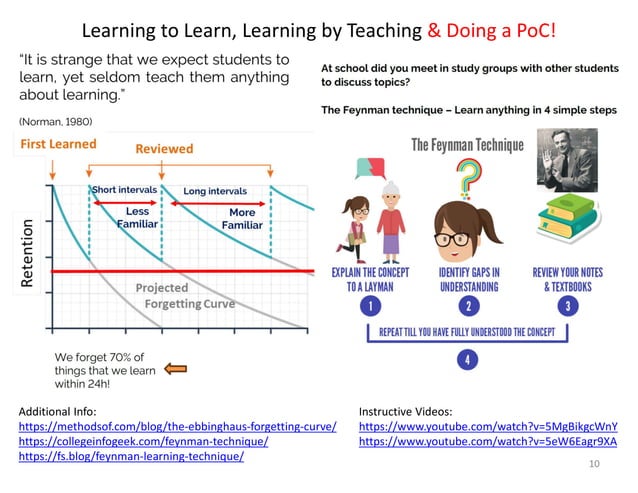 Learning to Learn, Learning by Teaching & Doing a PoC!

"It is strange that we expect students to learn, yet seldom teach them anything about learning."

(Norman, 1980)

First Learned

Reviewed

Short intervals

Long intervals

Less Familiar

More Familiar

Retention

Projected Forgetting Curve

We forget 70% of things that we learn within 24h!

At school did you meet in study groups with other students to discuss topics?

The Feynman technique – Learn anything in 4 simple steps

The Feynman Technique

EXPLAIN THE CONCEPT TO A LAYMAN

1

IDENTIFY GAPS IN UNDERSTANDING

2

REVIEW YOUR NOTES & TEXTBOOKS

3

REPEAT TILL YOU HAVE FULLY UNDERSTOOD THE CONCEPT

4

Additional Info:
https://methodsof.com/blog/the-ebbinghaus-forgetting-curve/
https://collegeinfogeek.com/feynman-technique/
https://fs.blog/feynman-learning-technique/

Instructive Videos:
https://www.youtube.com/watch?v=5MgBikgcWnY
https://www.youtube.com/watch?v=5eW6Eagr9XA

10